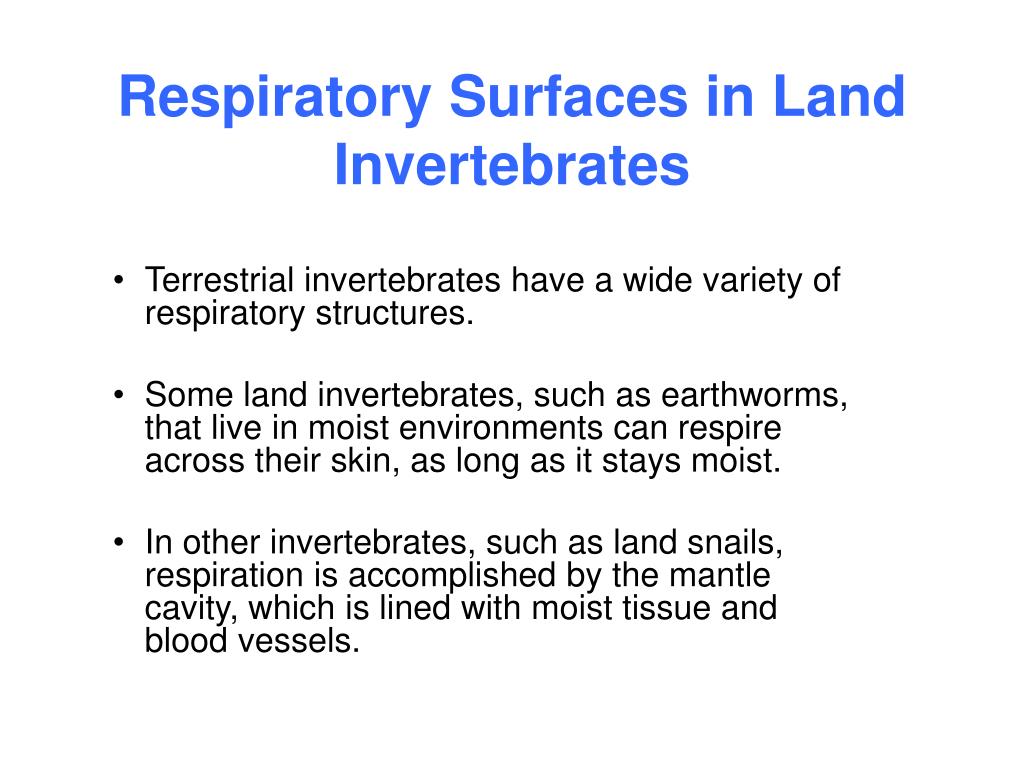 Respiratory Surfaces in Land Invertebrates

• Terrestrial invertebrates have a wide variety of respiratory structures.

• Some land invertebrates, such as earthworms, that live in moist environments can respire across their skin, as long as it stays moist.

• In other invertebrates, such as land snails, respiration is accomplished by the mantle cavity, which is lined with moist tissue and blood vessels.